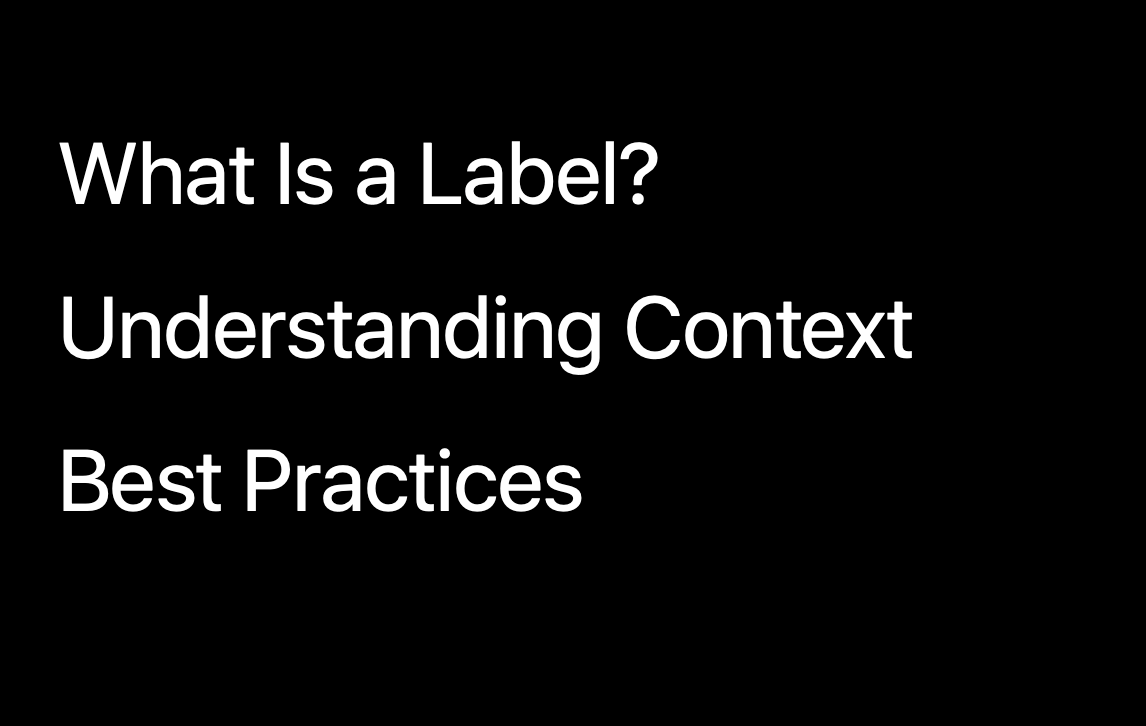 What Is a Label?

Understanding Context

Best Practices